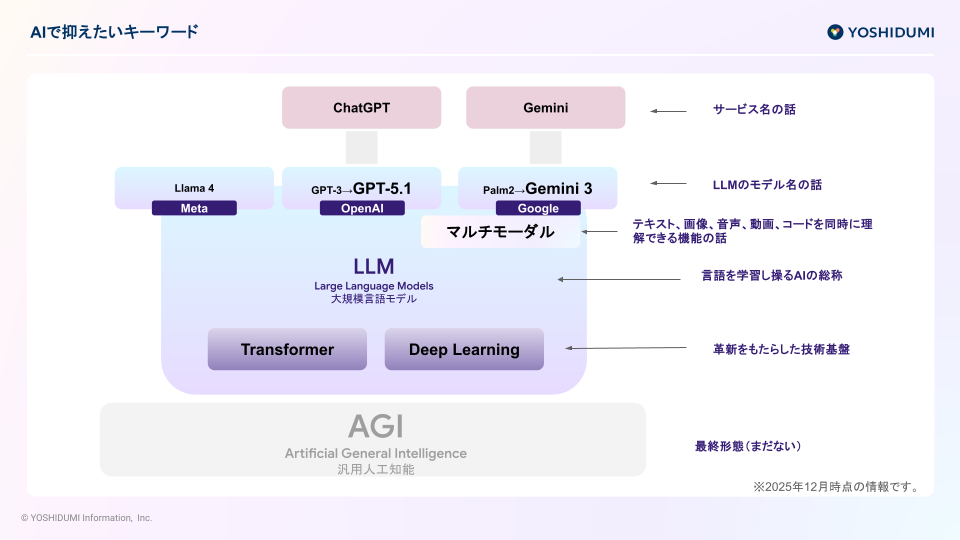 AIで抑えたいキーワード

YOSHIDUMI

ChatGPT

Gemini

サービス名の話

Llama 4
Meta

GPT-3→GPT-5.1
OpenAI

Palm2→Gemini 3
Google

LLMのモデル名の話

マルチモーダル

テキスト、画像、音声、動画、コードを同時に理解できる機能の話

LLM
Large Language Models
大規模言語モデル

言語を学習し操るAIの総称

Transformer

Deep Learning

革新をもたらした技術基盤

AGI
Artificial General Intelligence
汎用人工知能

最終形態（まだない）

※2025年12月時点の情報です。

© YOSHIDUMI Information, Inc.